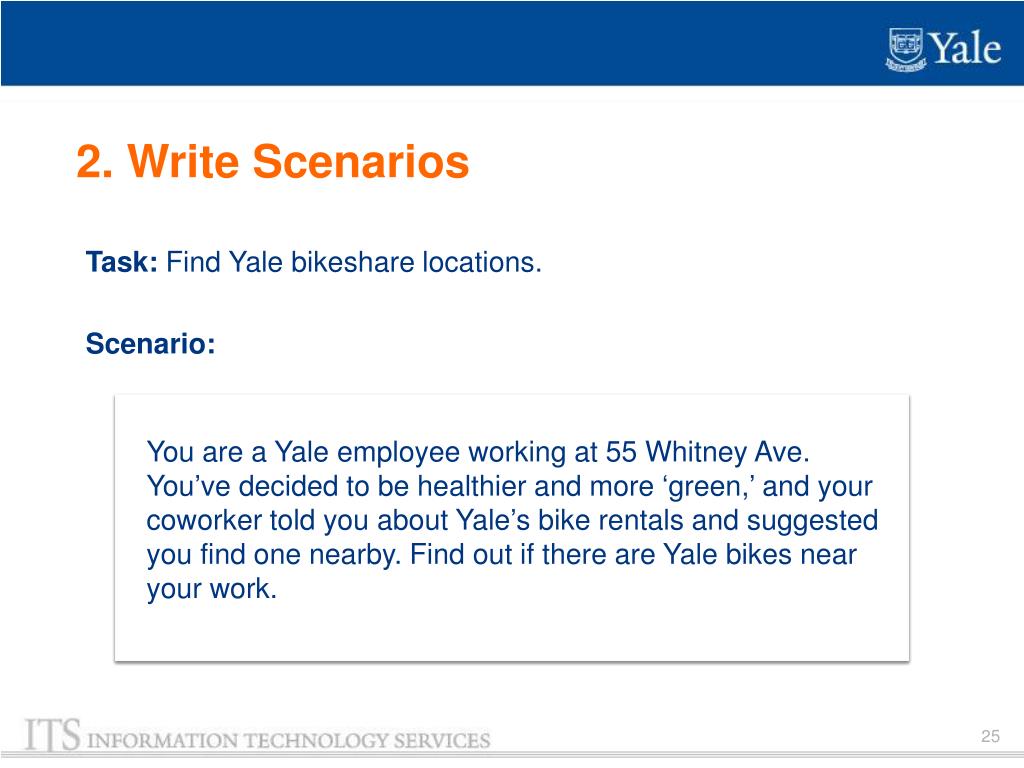 Yale

2. Write Scenarios

Task: Find Yale bikeshare locations.

Scenario:

You are a Yale employee working at 55 Whitney Ave. You’ve decided to be healthier and more ‘green,’ and your coworker told you about Yale’s bike rentals and suggested you find one nearby. Find out if there are Yale bikes near your work.

ITS INFORMATION TECHNOLOGY SERVICES

25